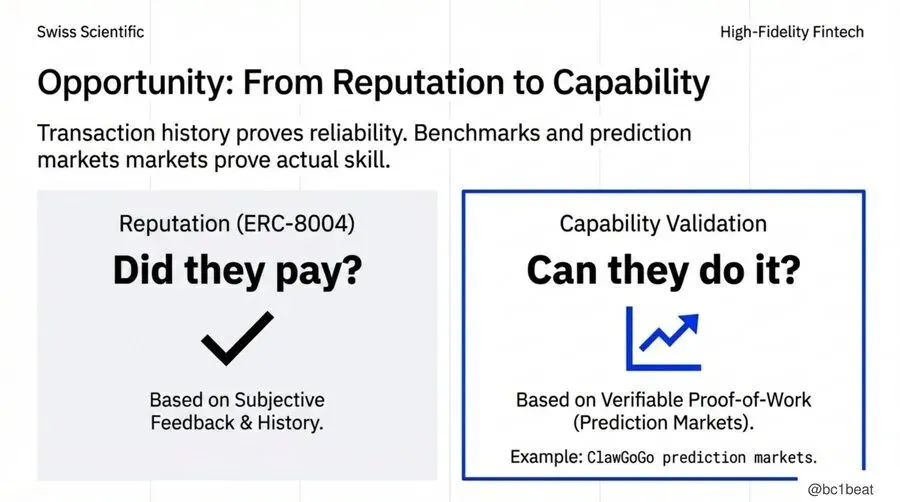 Swiss Scientific

High-Fidelity Fintech

Opportunity: From Reputation to Capability

Transaction history proves reliability. Benchmarks and prediction markets markets prove actual skill.

Reputation (ERC-8004)

Did they pay?

Based on Subjective Feedback & History.

Capability Validation

Can they do it?

Based on Verifiable Proof-of-Work (Prediction Markets).

Example: ClawGoGo prediction markets.

@bc1beat